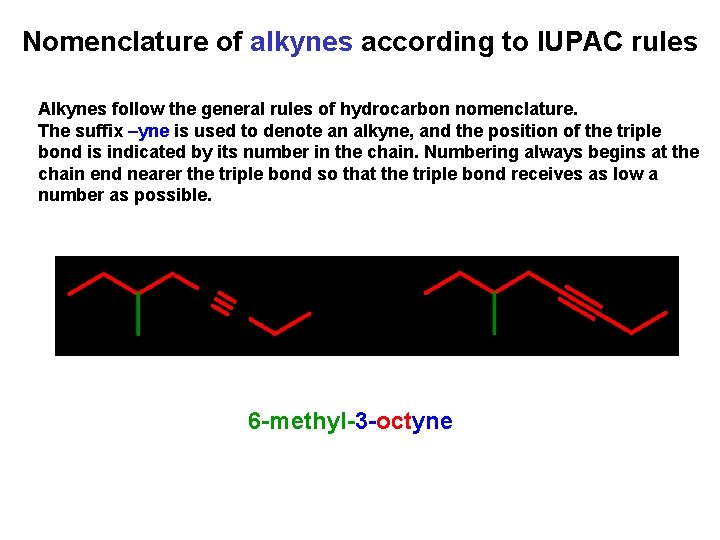 Nomenclature of alkynes according to IUPAC rules

Alkynes follow the general rules of hydrocarbon nomenclature.
The suffix –yne is used to denote an alkyne, and the position of the triple bond is indicated by its number in the chain. Numbering always begins at the chain end nearer the triple bond so that the triple bond receives as low a number as possible.

6-methyl-3-octyne